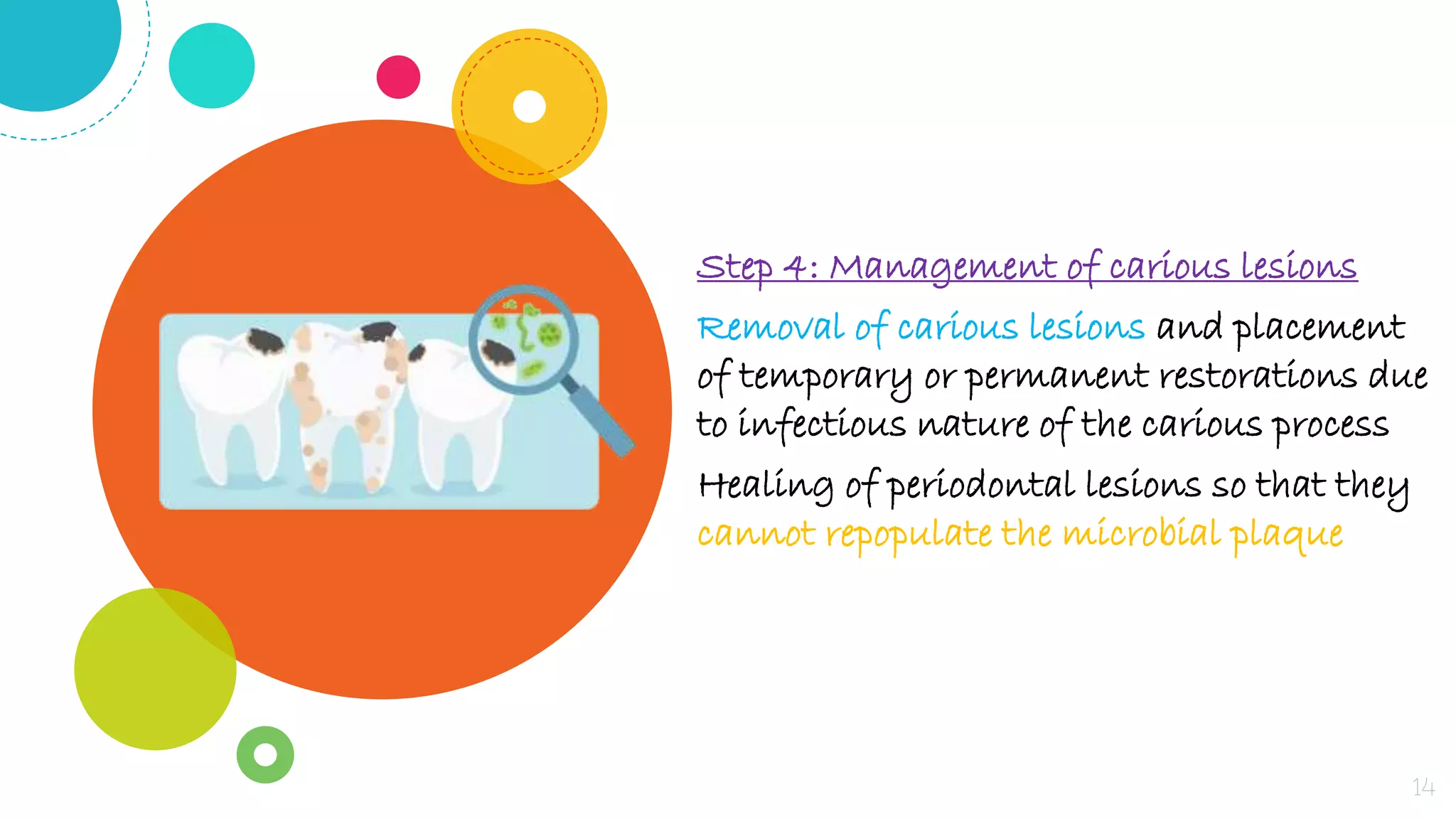 Step 4: Management of carious lesions

Removal of carious lesions and placement of temporary or permanent restorations due to infectious nature of the carious process

Healing of periodontal lesions so that they cannot repopulate the microbial plaque

14